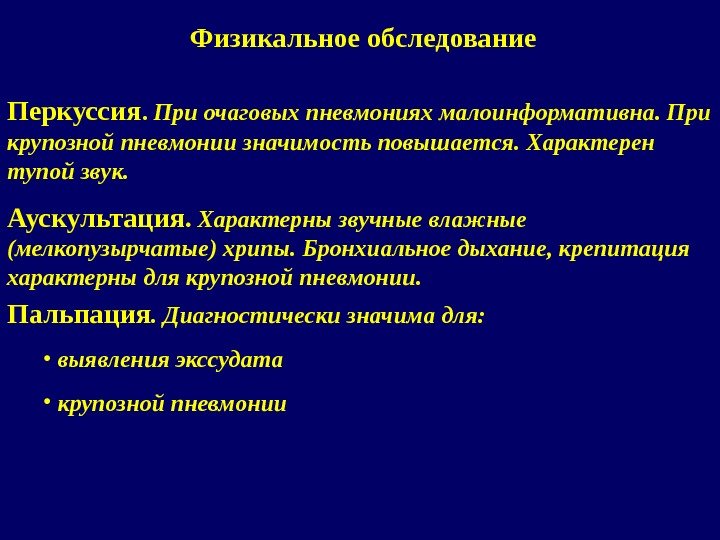 Физикальное обследование

Перкуссия. При очаговых пневмониях малоинформативна. При крупозной пневмонии значимость повышается. Характерен тупой звук.

Аускультация. Характерны звучные влажные (мелкопузырчатые) хрипы. Бронхиальное дыхание, крепитация характерны для крупозной пневмонии.

Пальпация. Диагностически значима для:

• выявления экссудата

• крупозной пневмонии